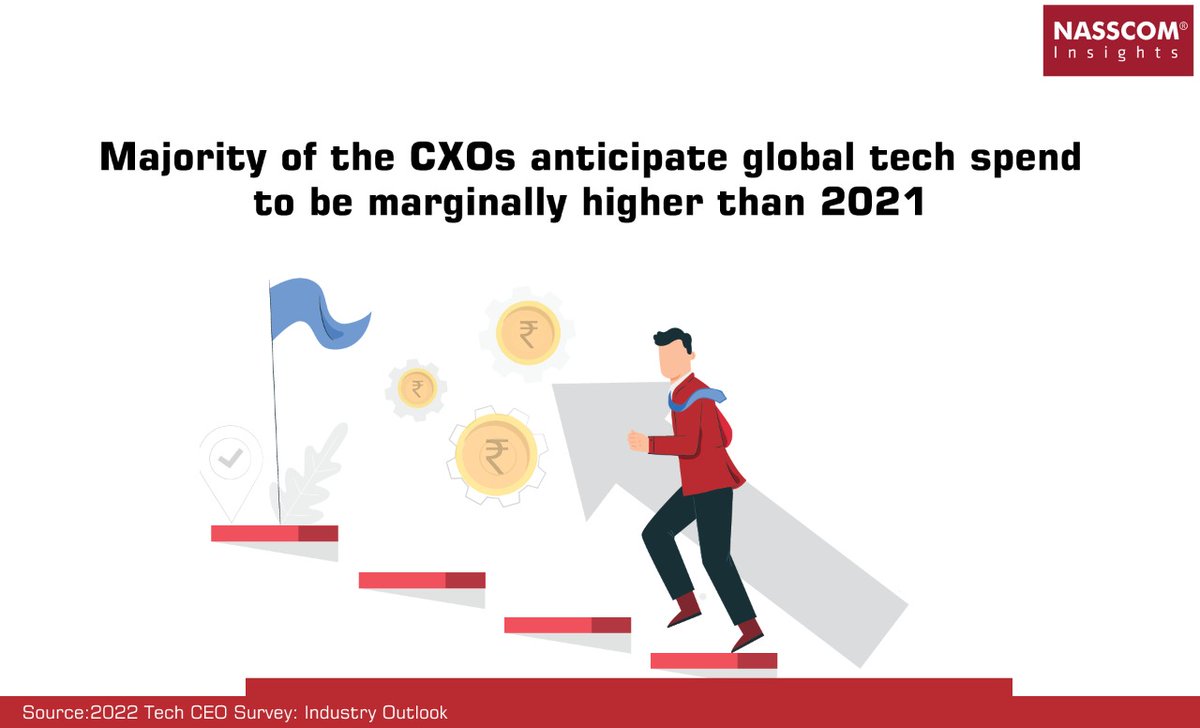 NASSCOM®
Insights

Majority of the CXOs anticipate global tech spend to be marginally higher than 2021

₹

₹

₹

Source:2022 Tech CEO Survey: Industry Outlook